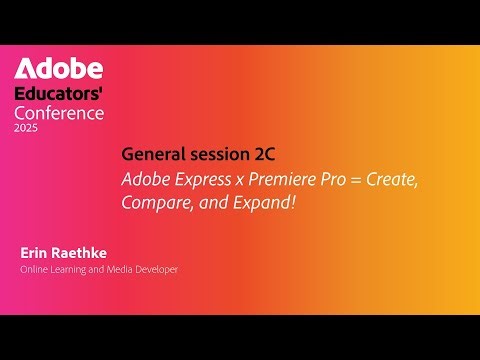 Adobe
Educators'
Conference
2025

General session 2C
Adobe Express x Premiere Pro = Create, Compare, and Expand!

Erin Raethke
Online Learning and Media Developer